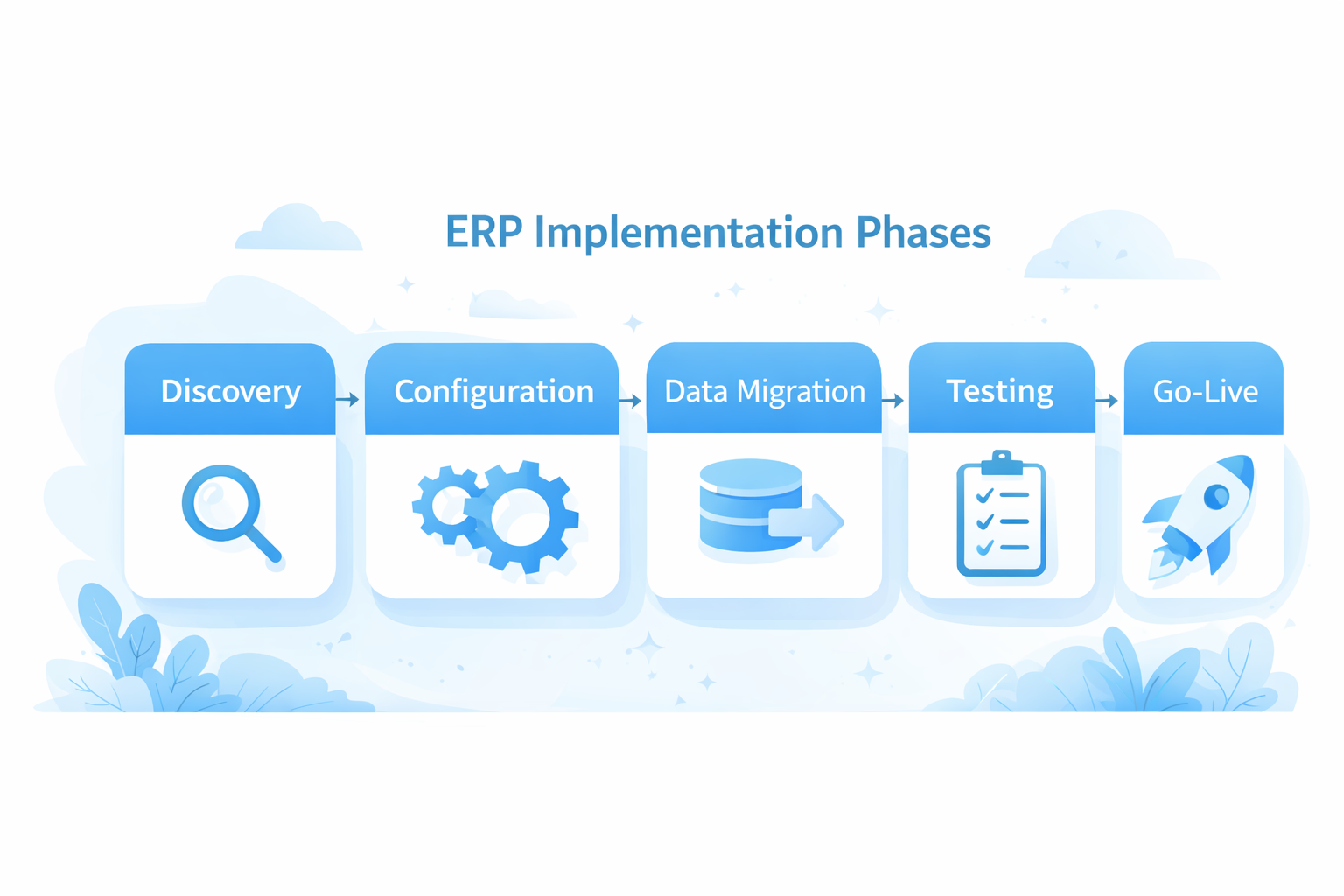 ERP Implementation Phases

Discovery

Configuration

Data Migration

Testing

Go-Live